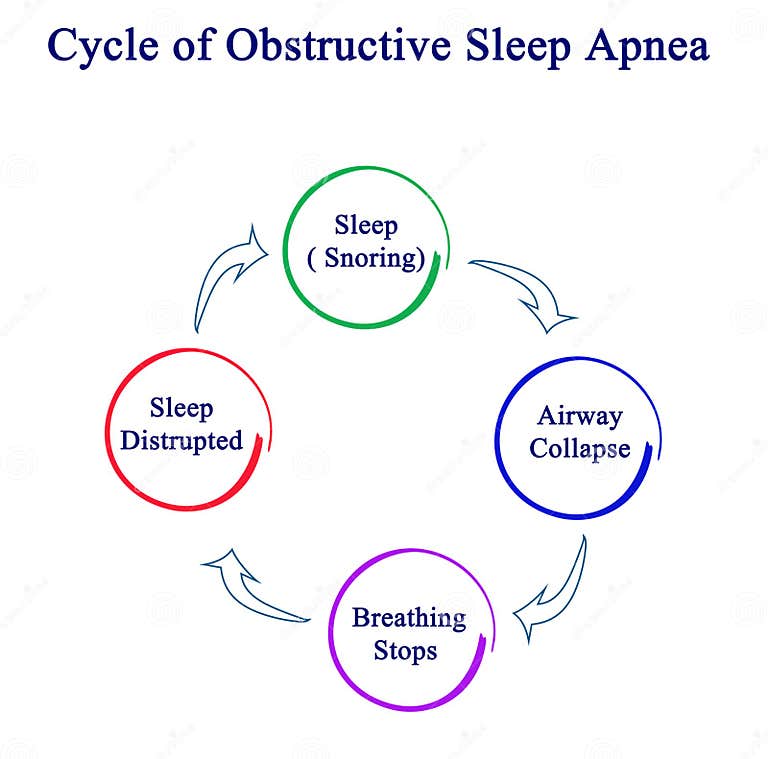 Cycle of Obstructive Sleep Apnea

Sleep ( Snoring)

Airway Collapse

Breathing Stops

Sleep Distrupted